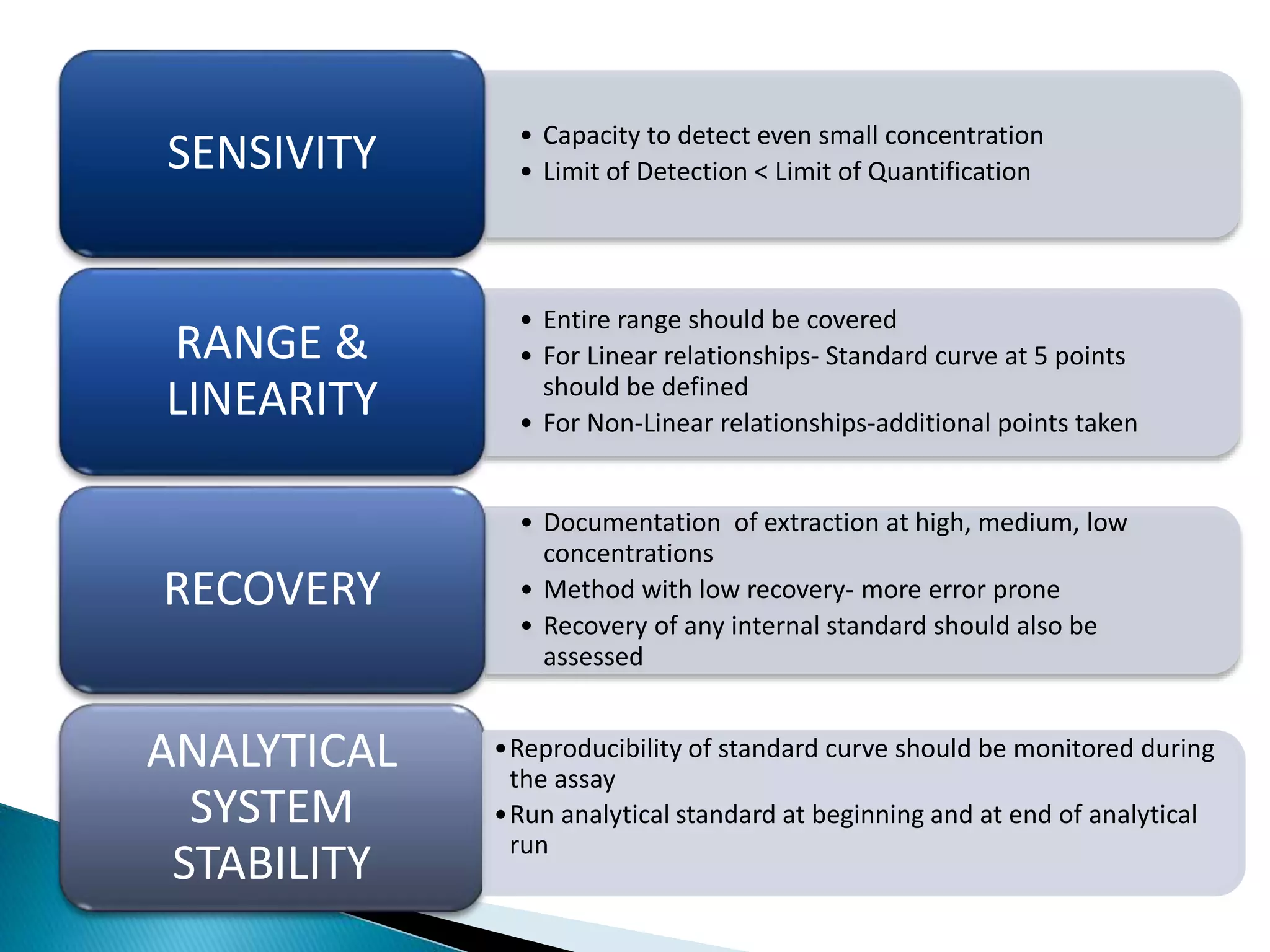 SENSIVITY

• Capacity to detect even small concentration
• Limit of Detection < Limit of Quantification

RANGE & LINEARITY

• Entire range should be covered
• For Linear relationships- Standard curve at 5 points should be defined
• For Non-Linear relationships-additional points taken

RECOVERY

• Documentation of extraction at high, medium, low concentrations
• Method with low recovery- more error prone
• Recovery of any internal standard should also be assessed

ANALYTICAL SYSTEM STABILITY

• Reproducibility of standard curve should be monitored during the assay
• Run analytical standard at beginning and at end of analytical run